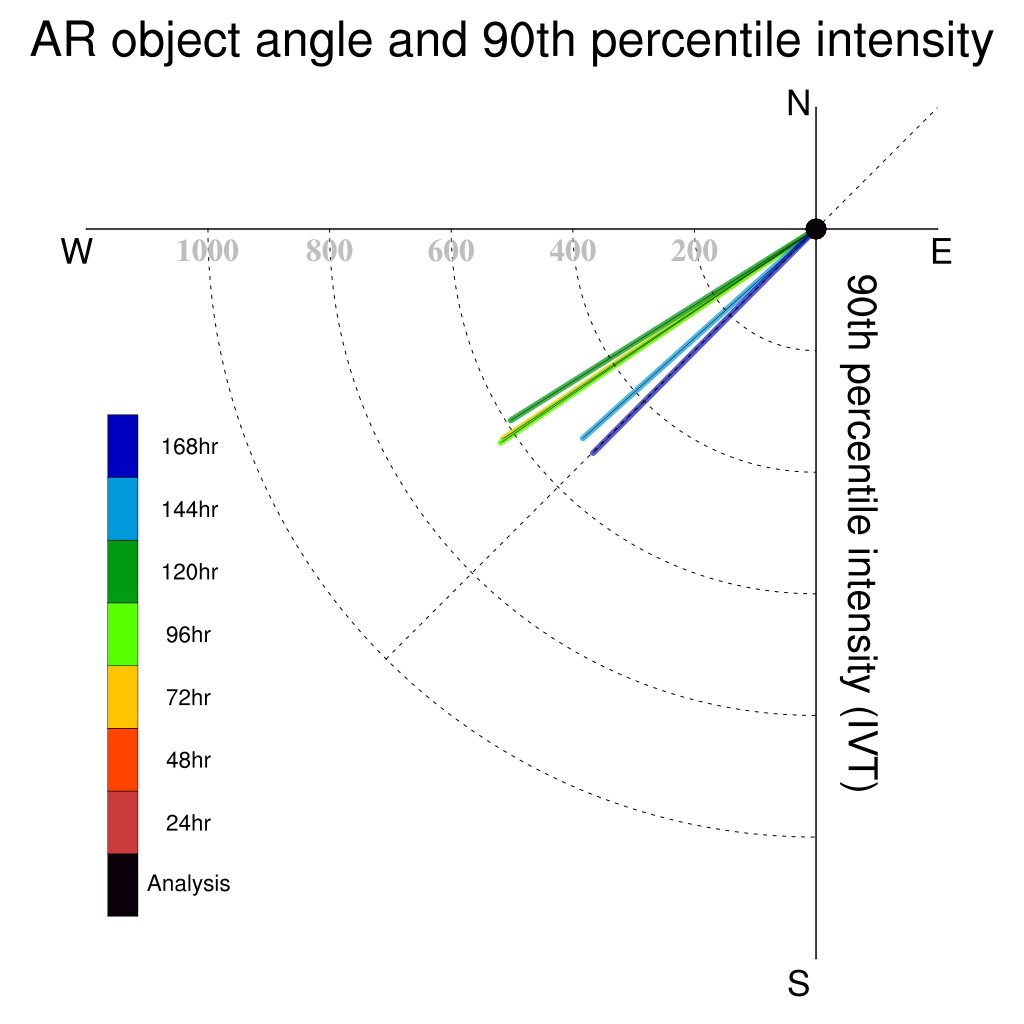 AR object angle and 90th percentile intensity

N

W

E

S

1000 800 600 400 200

90th percentile intensity (IVT)

168hr
144hr
120hr
96hr
72hr
48hr
24hr
Analysis